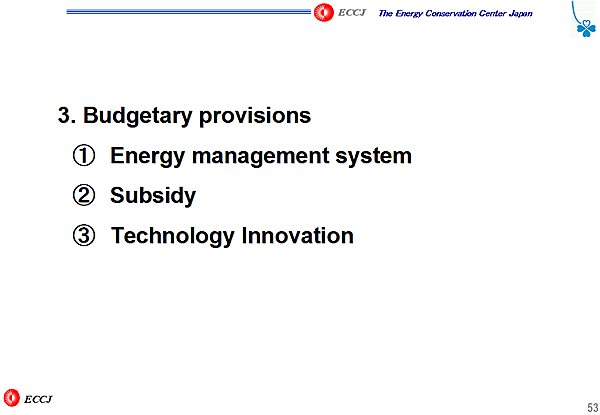 ECCJ The Energy Conservation Center Japan

3. Budgetary provisions

① Energy management system

② Subsidy

③ Technology Innovation

ECCJ

53